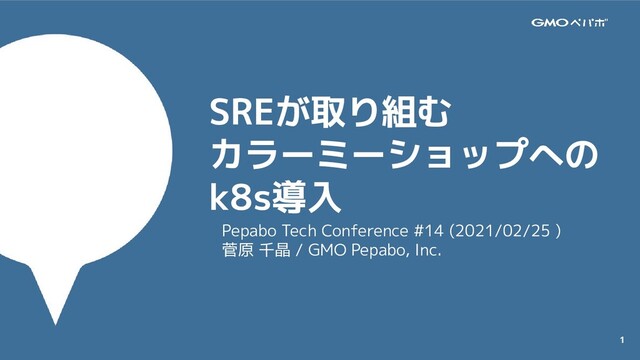 GMOペパボ

SREが取り組む
カラーミーショップへの
k8s導入

Pepabo Tech Conference #14 (2021/02/25 )
菅原 千晶 / GMO Pepabo, Inc.

1